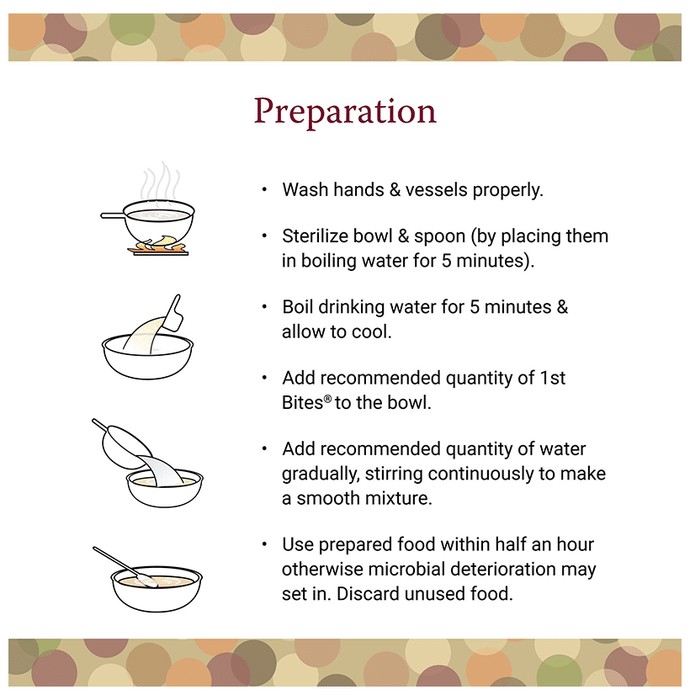 Preparation

• Wash hands & vessels properly.

• Sterilize bowl & spoon (by placing them in boiling water for 5 minutes).

• Boil drinking water for 5 minutes & allow to cool.

• Add recommended quantity of 1st Bites® to the bowl.

• Add recommended quantity of water gradually, stirring continuously to make a smooth mixture.

• Use prepared food within half an hour otherwise microbial deterioration may set in. Discard unused food.